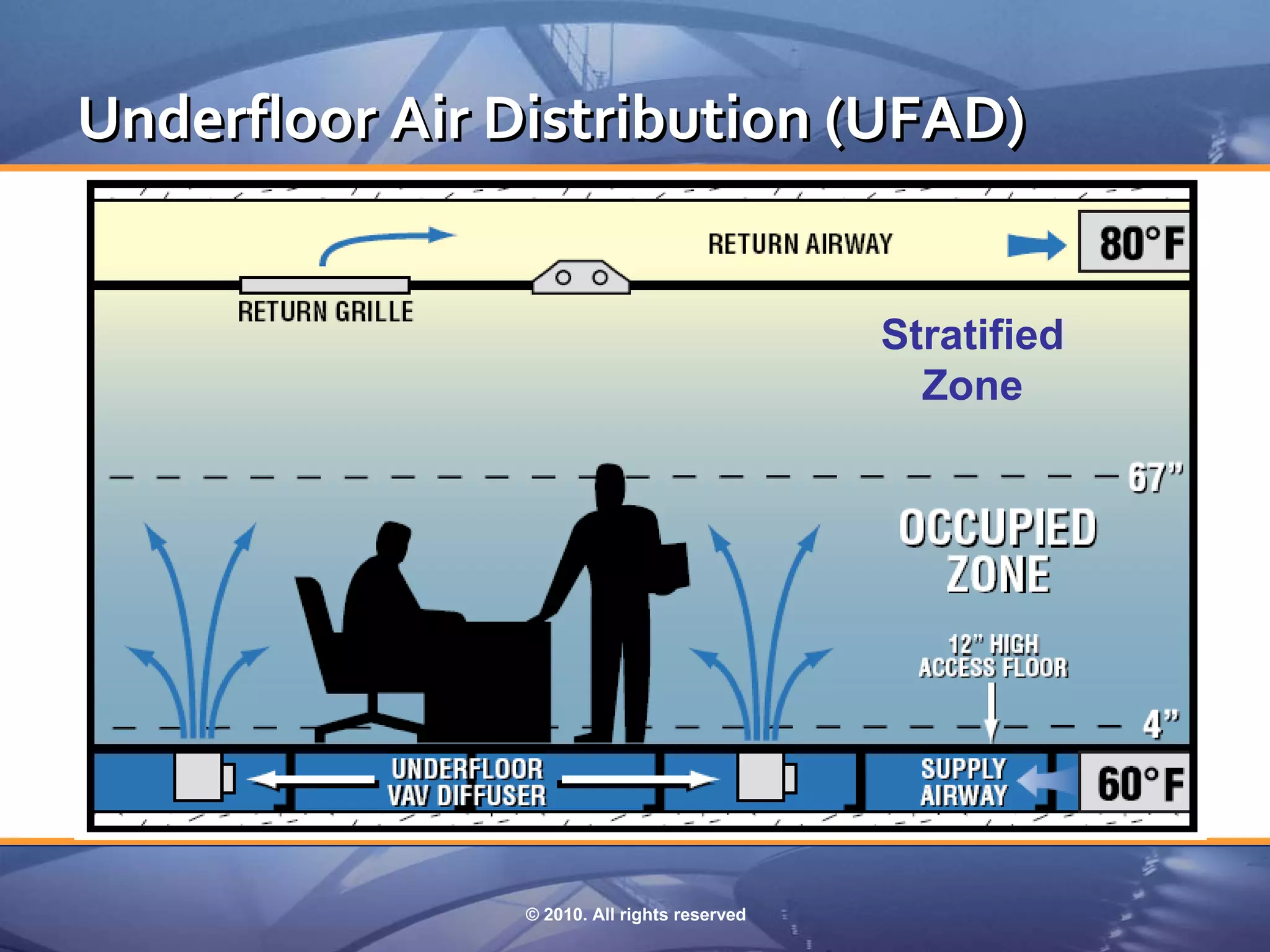 Underfloor Air Distribution (UFAD)

RETURN AIRWAY

80°F

RETURN GRILLE

Stratified Zone

67"

OCCUPIED ZONE

12" HIGH ACCESS FLOOR

4"

UNDERFLOOR VAV DIFFUSER

SUPPLY AIRWAY

60°F

© 2010. All rights reserved